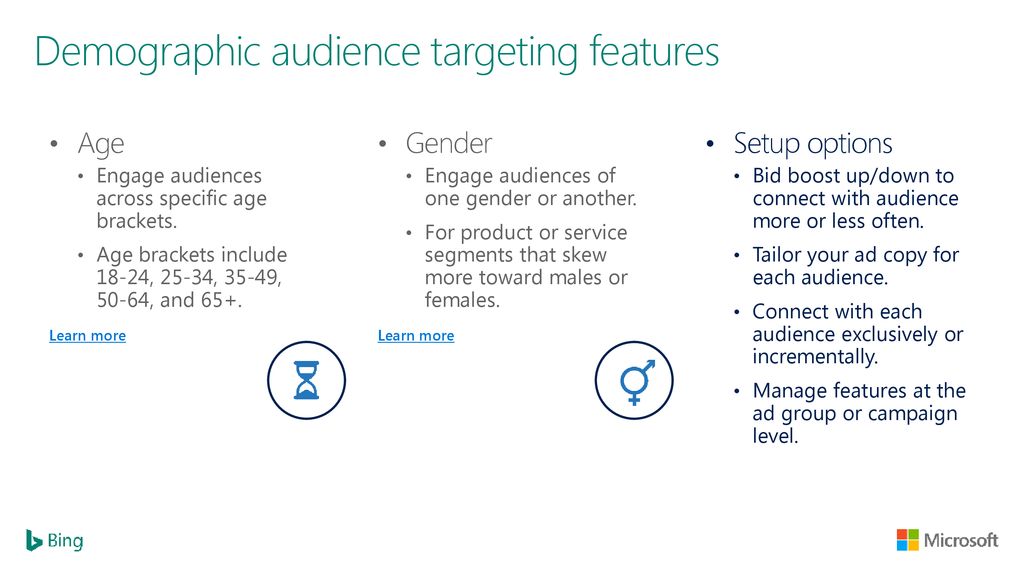 Demographic audience targeting features

• Age
• Engage audiences across specific age brackets.
• Age brackets include 18-24, 25-34, 35-49, 50-64, and 65+.

Learn more

• Gender
• Engage audiences of one gender or another.
• For product or service segments that skew more toward males or females.

Learn more

• Setup options
• Bid boost up/down to connect with audience more or less often.
• Tailor your ad copy for each audience.
• Connect with each audience exclusively or incrementally.
• Manage features at the ad group or campaign level.

Bing

Microsoft